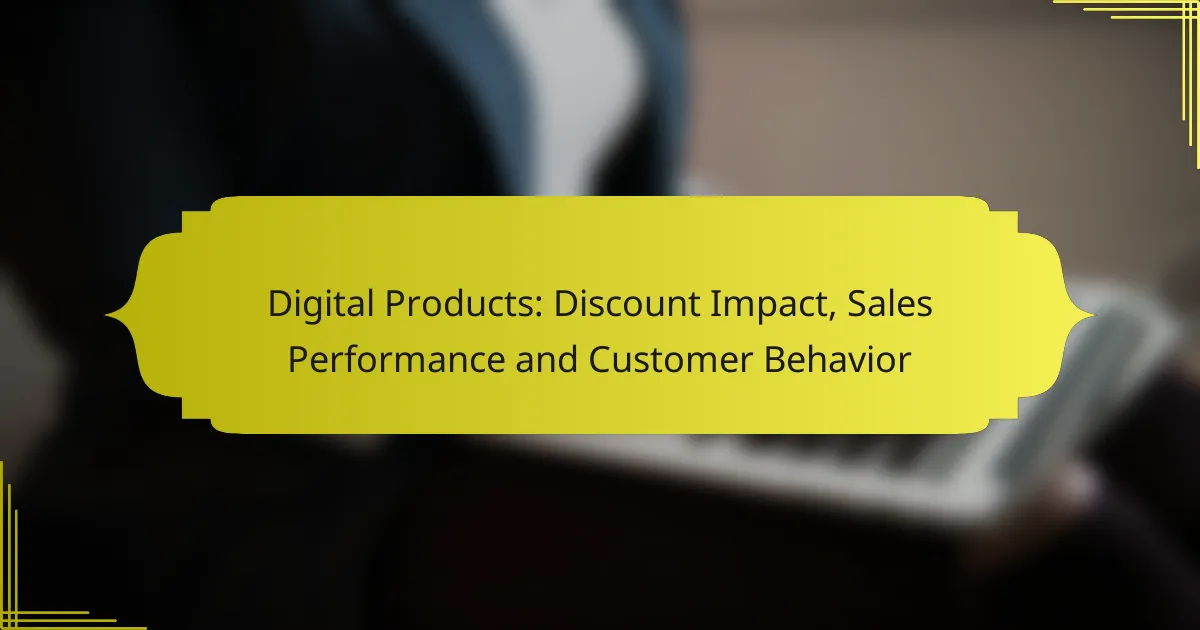 Digital Products: Discount Impact, Sales Performance and Customer Behavior